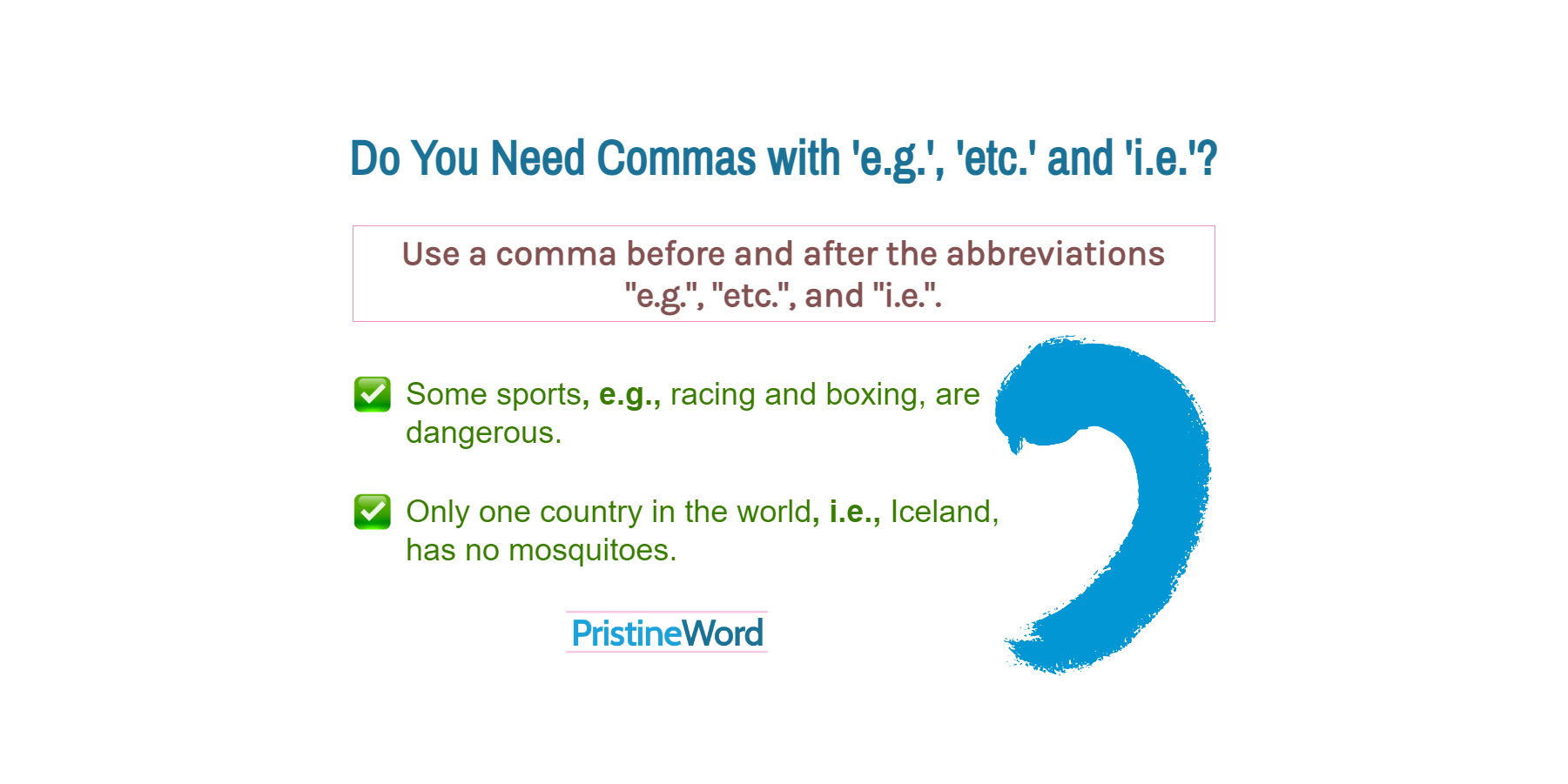 Do You Need Commas with 'e.g.', 'etc.' and 'i.e.'?

Use a comma before and after the abbreviations "e.g.", "etc.", and "i.e.".

✅ Some sports, e.g., racing and boxing, are dangerous.

✅ Only one country in the world, i.e., Iceland, has no mosquitoes.

PristineWord